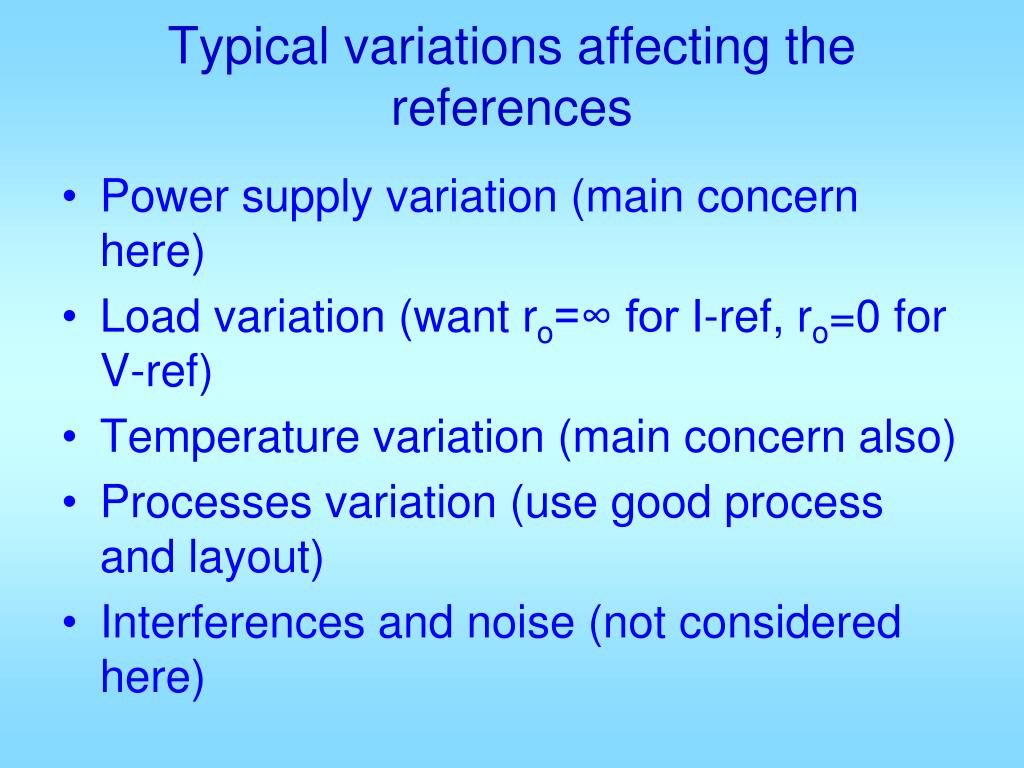 Typical variations affecting the references

• Power supply variation (main concern here)
• Load variation (want $r_o=\infty$ for I-ref, $r_o=0$ for V-ref)
• Temperature variation (main concern also)
• Processes variation (use good process and layout)
• Interferences and noise (not considered here)